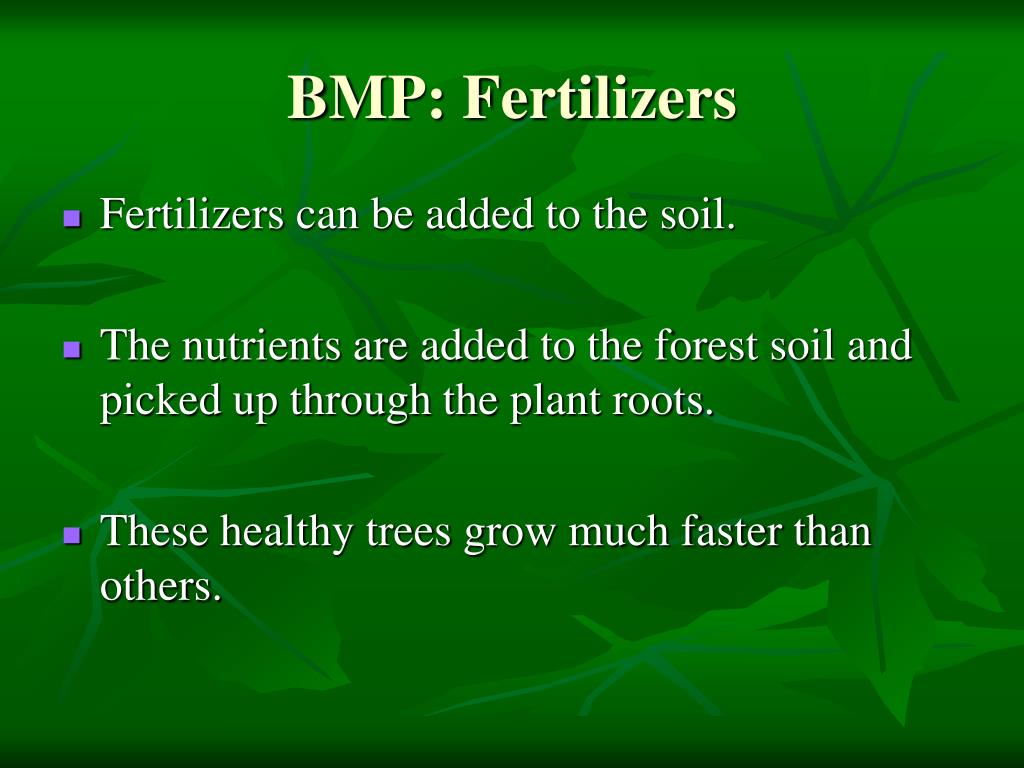 BMP: Fertilizers

- Fertilizers can be added to the soil.

- The nutrients are added to the forest soil and picked up through the plant roots.

- These healthy trees grow much faster than others.